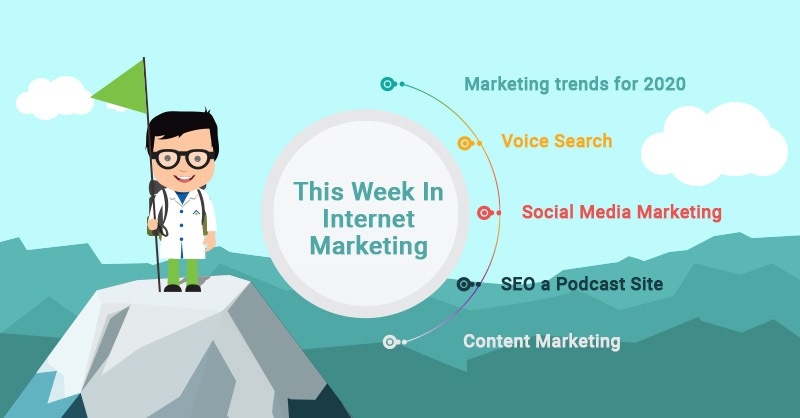 This Week In Internet Marketing

Marketing trends for 2020

Voice Search

Social Media Marketing

SEO a Podcast Site

Content Marketing